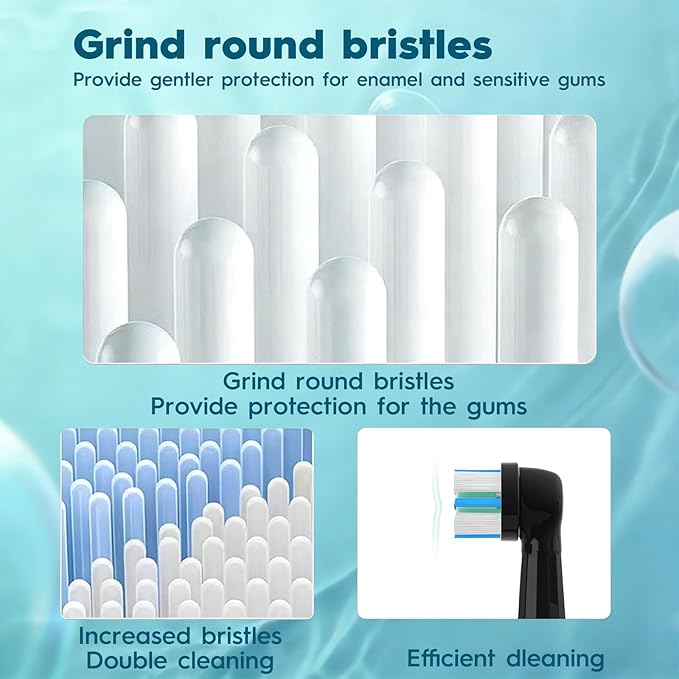 Grind round bristles
Provide gentler protection for enamel and sensitive gums

Grind round bristles
Provide protection for the gums

Increased bristles
Double cleaning

Efficient dleaning